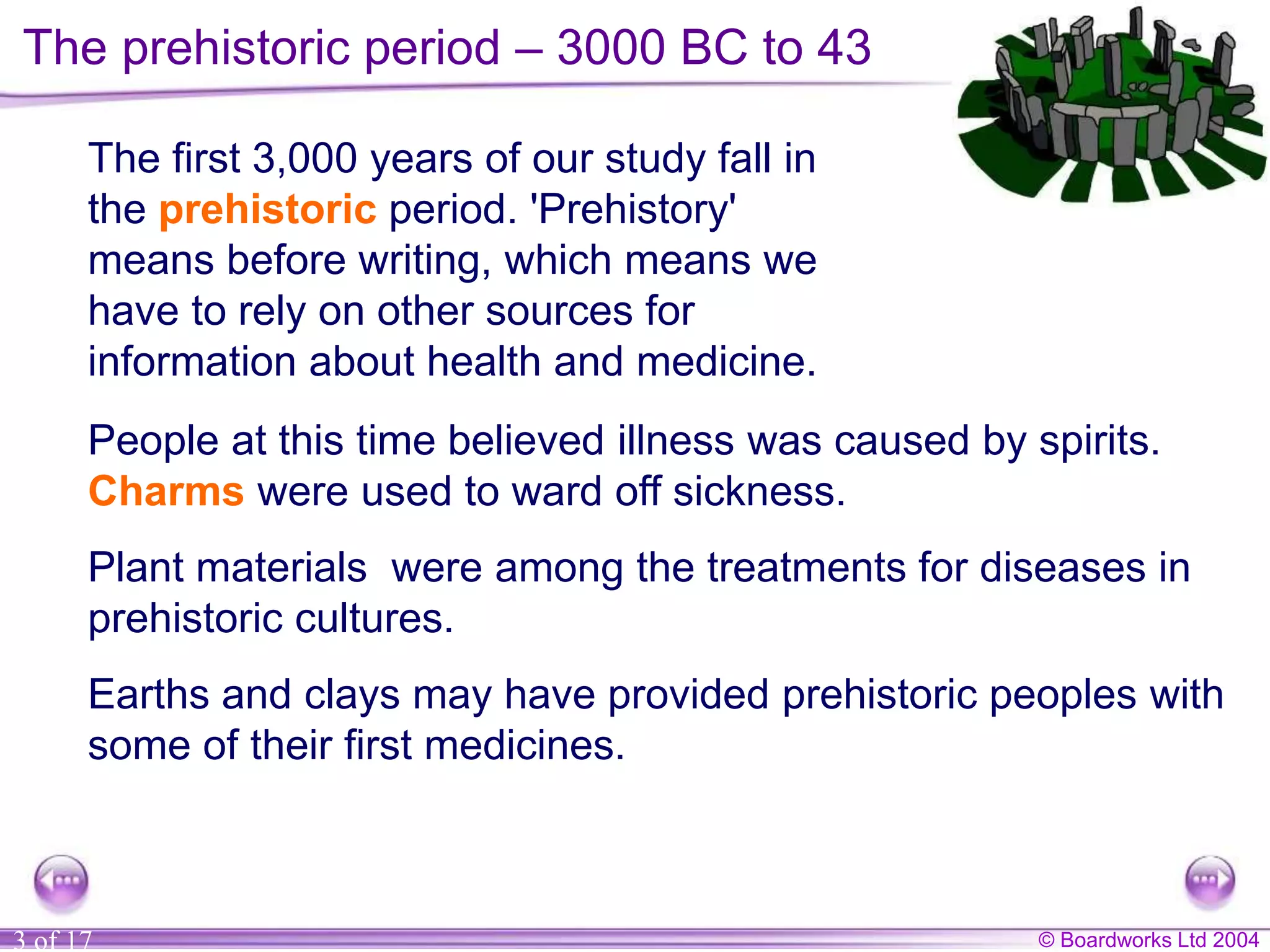 The prehistoric period – 3000 BC to 43

The first 3,000 years of our study fall in the prehistoric period. 'Prehistory' means before writing, which means we have to rely on other sources for information about health and medicine.

People at this time believed illness was caused by spirits. Charms were used to ward off sickness.

Plant materials  were among the treatments for diseases in prehistoric cultures.

Earths and clays may have provided prehistoric peoples with some of their first medicines.

3 of 17

© Boardworks Ltd 2004